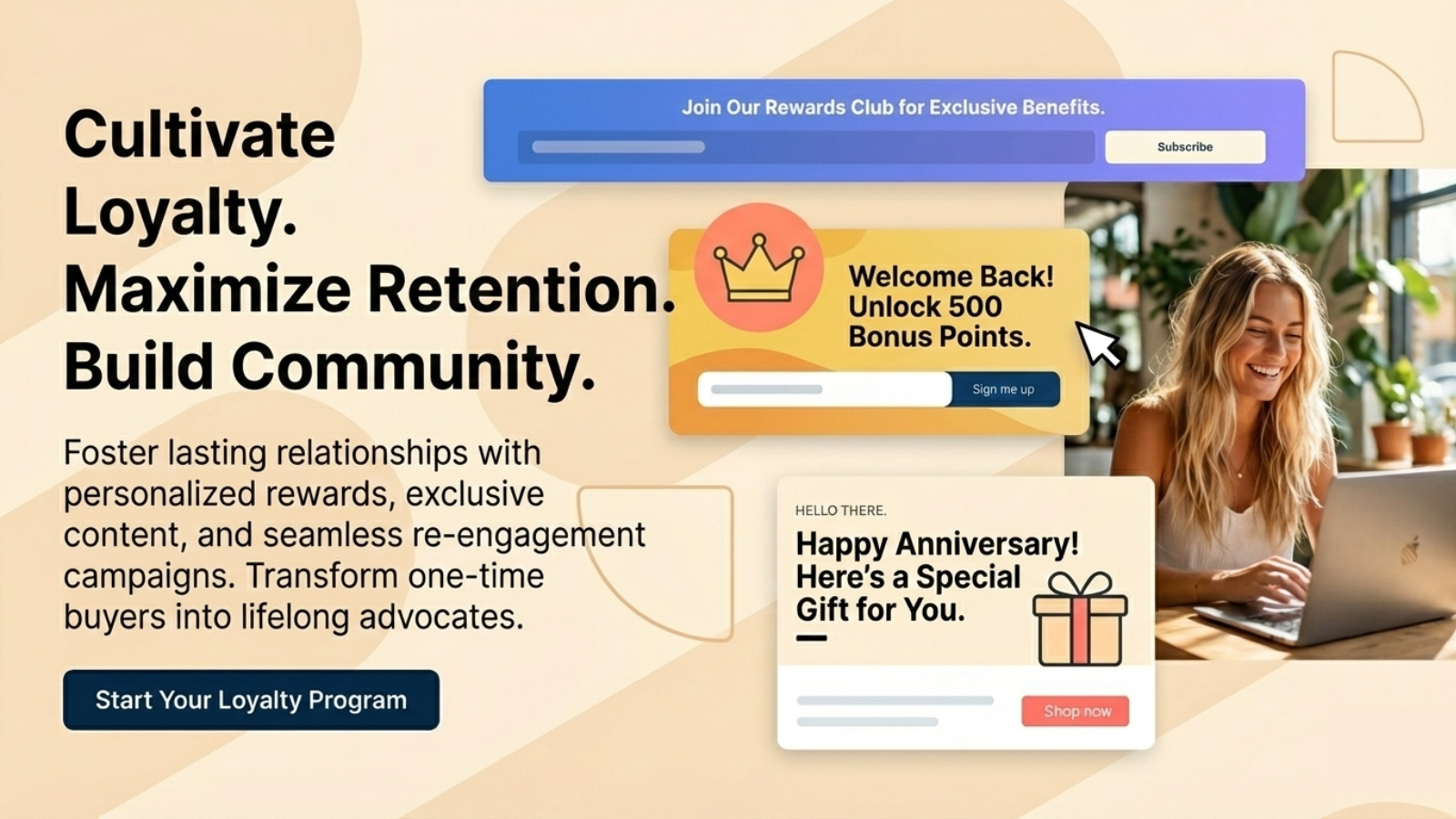 Cultivate Loyalty.
Maximize Retention.
Build Community.

Foster lasting relationships with personalized rewards, exclusive content, and seamless re-engagement campaigns. Transform one-time buyers into lifelong advocates.

Start Your Loyalty Program

Join Our Rewards Club for Exclusive Benefits.

Subscribe

Welcome Back! Unlock 500 Bonus Points.

Sign me up

HELLO THERE.

Happy Anniversary! Here's a Special Gift for You.

Shop now